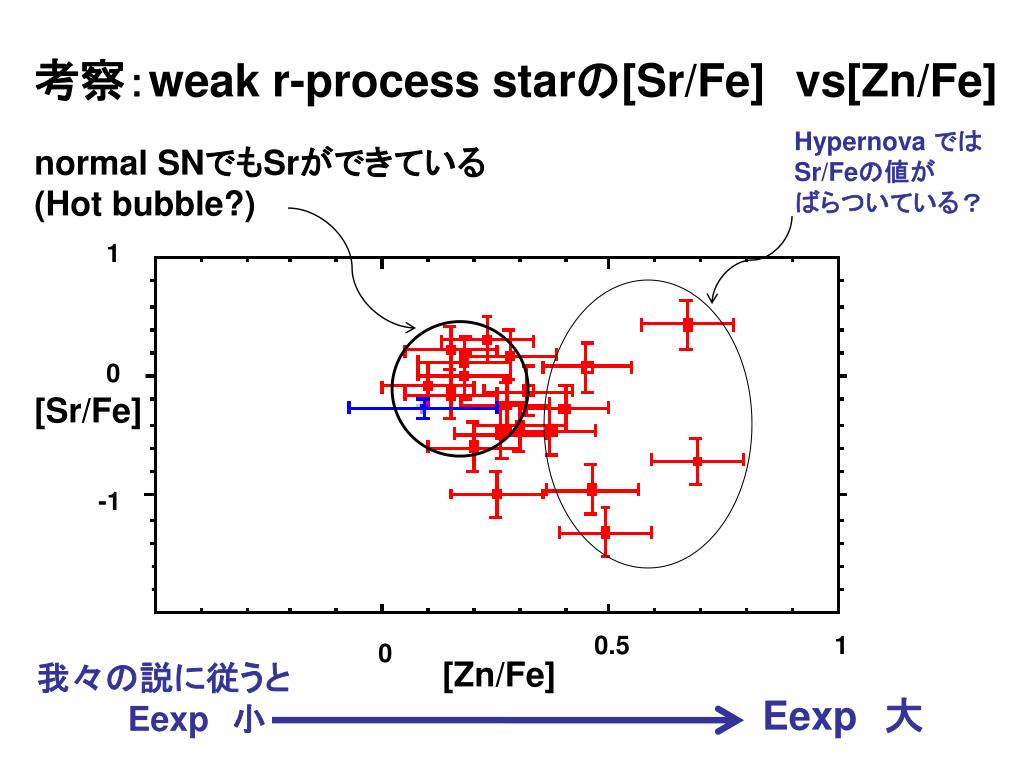 考察：weak r-process starの[Sr/Fe] vs[Zn/Fe]

normal SNでもSrができている
(Hot bubble?)

Hypernova では
Sr/Feの値が
ばらついている？

1
0
[Sr/Fe]
-1

0
0.5
1
[Zn/Fe]

我々の説に従うと
Eexp 小
Eexp 大